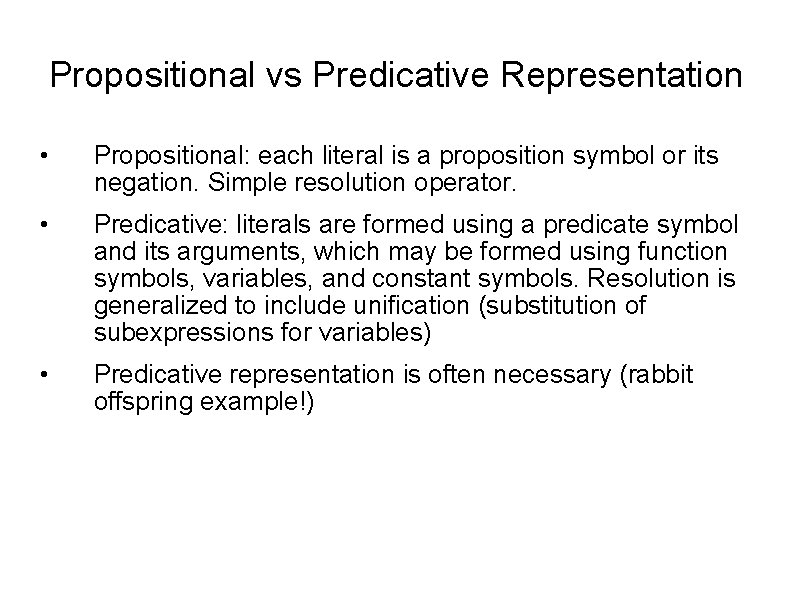 Propositional vs Predicative Representation

• Propositional: each literal is a proposition symbol or its negation. Simple resolution operator.

• Predicative: literals are formed using a predicate symbol and its arguments, which may be formed using function symbols, variables, and constant symbols. Resolution is generalized to include unification (substitution of subexpressions for variables)

• Predicative representation is often necessary (rabbit offspring example!)